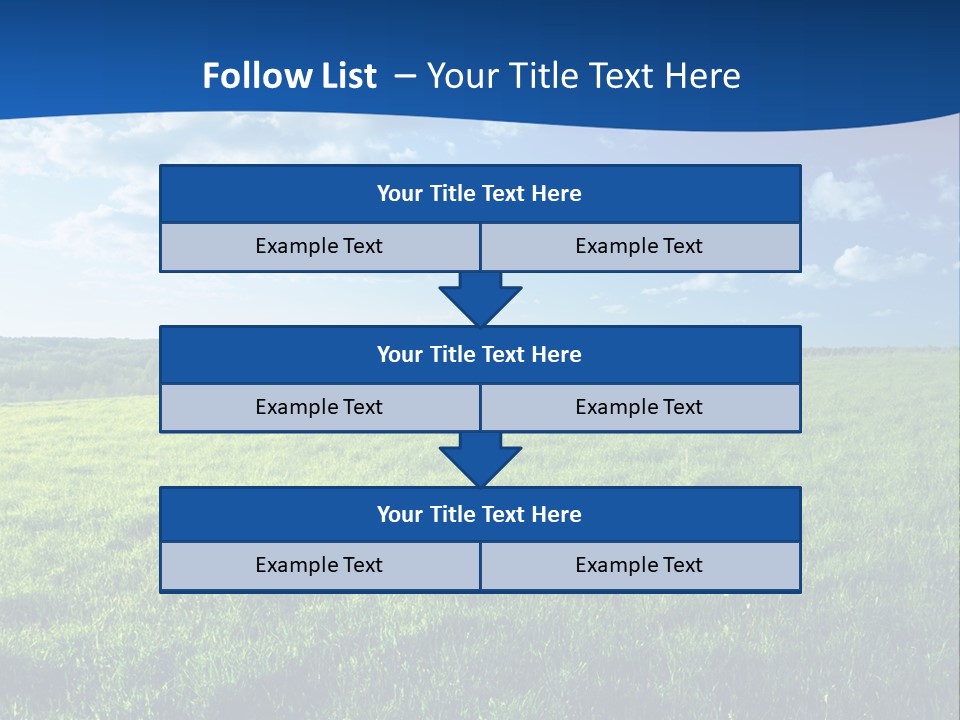 Follow List – Your Title Text Here

Your Title Text Here

Example Text

Example Text

Your Title Text Here

Example Text

Example Text

Your Title Text Here

Example Text

Example Text